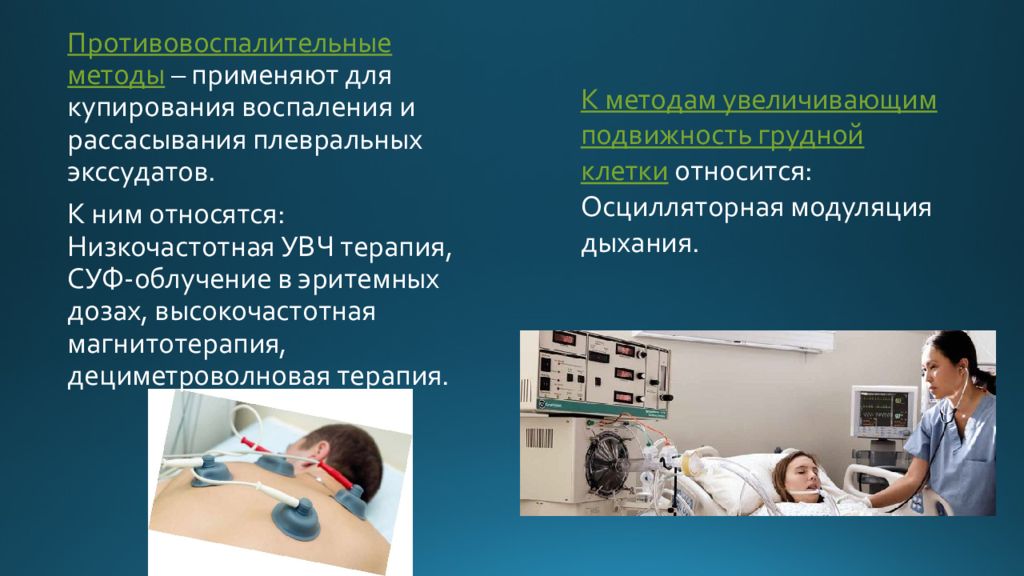 Противовоспалительные методы – применяют для купирования воспаления и рассасывания плевральных экссудатов.

К ним относятся: Низкочастотная УВЧ терапия, СУФ-облучение в эритемных дозах, высокочастотная магнитотерапия, дециметроволновая терапия.

К методам увеличивающим подвижность грудной клетки относится: Осцилляторная модуляция дыхания.